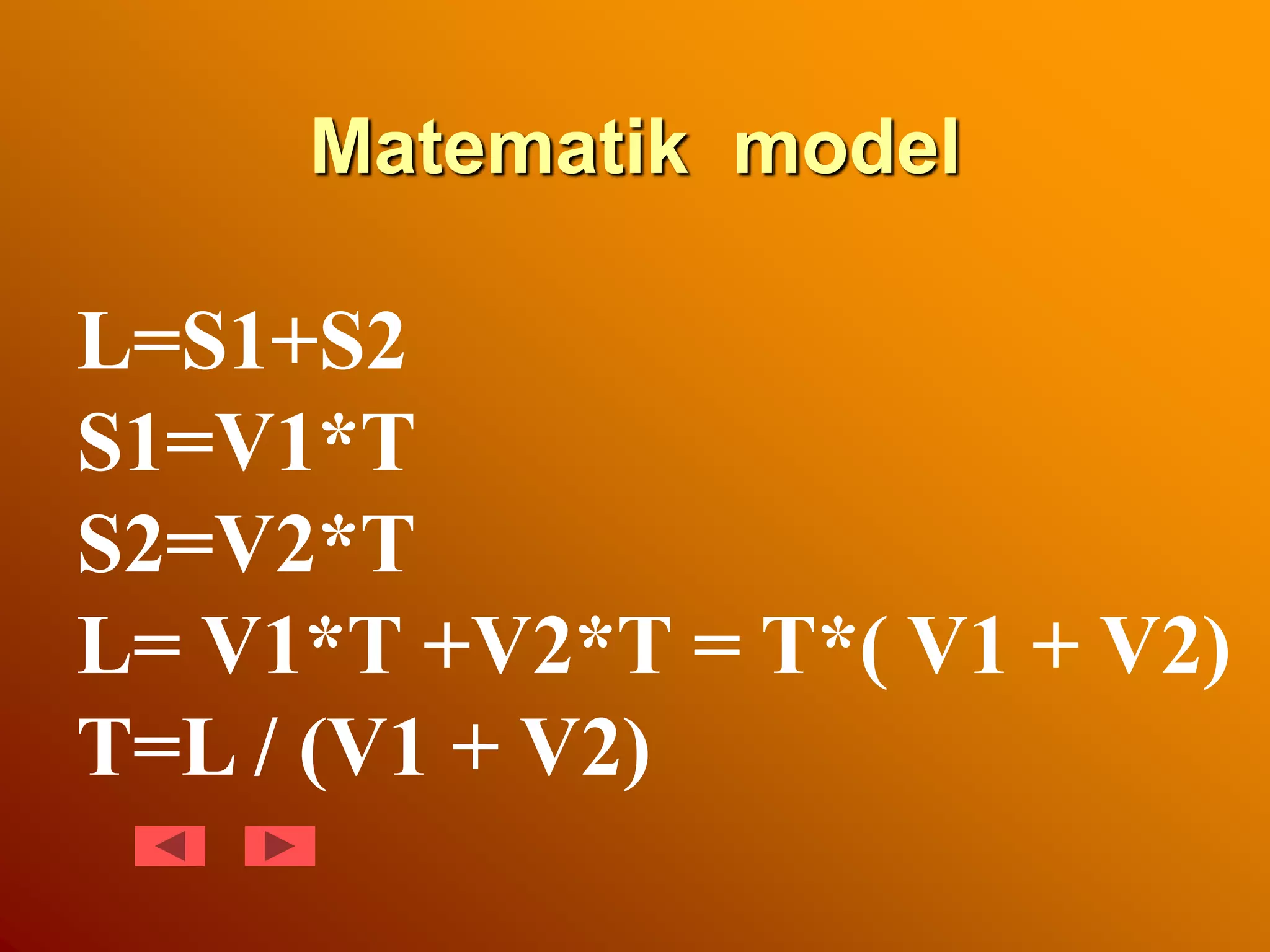 Matematik model

L=S1+S2

S1=V1*T

S2=V2*T

L= V1*T +V2*T = T*( V1 + V2)

T=L / (V1 + V2)